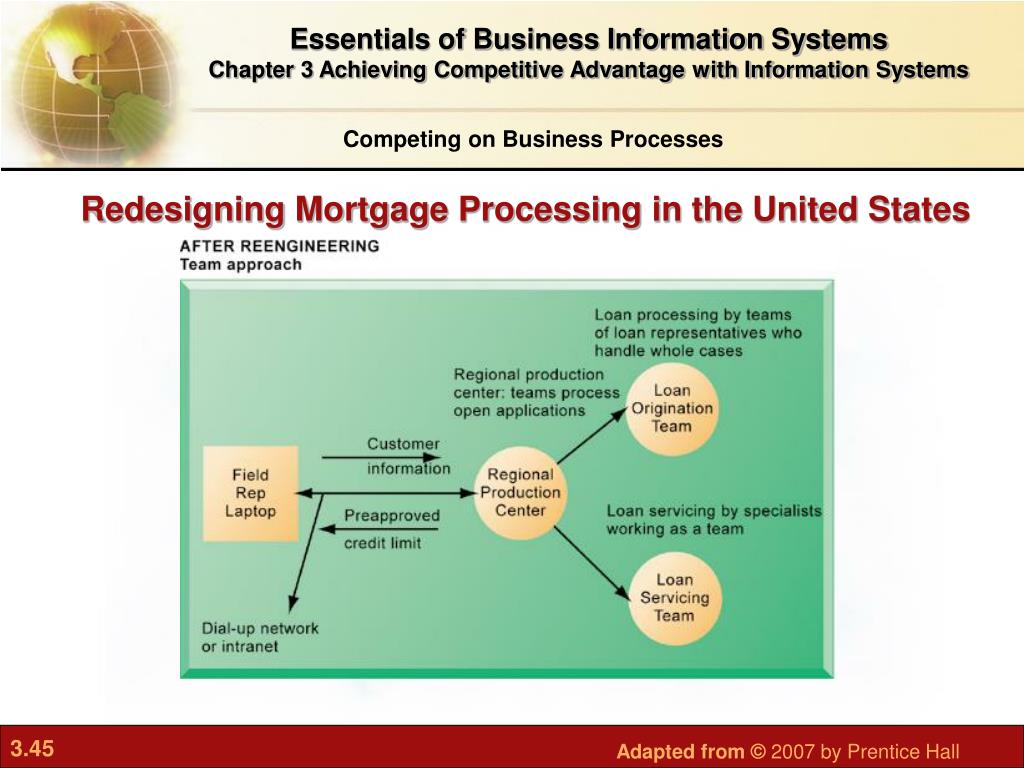 Essentials of Business Information Systems
Chapter 3 Achieving Competitive Advantage with Information Systems

Competing on Business Processes

Redesigning Mortgage Processing in the United States

AFTER REENGINEERING
Team approach

Loan processing by teams of loan representatives who handle whole cases

Regional production center: teams process open applications

Loan Origination Team

Customer information

Field Rep Laptop

Regional Production Center

Preapproved credit limit

Loan servicing by specialists working as a team

Loan Servicing Team

Dial-up network or intranet

3.45

Adapted from © 2007 by Prentice Hall